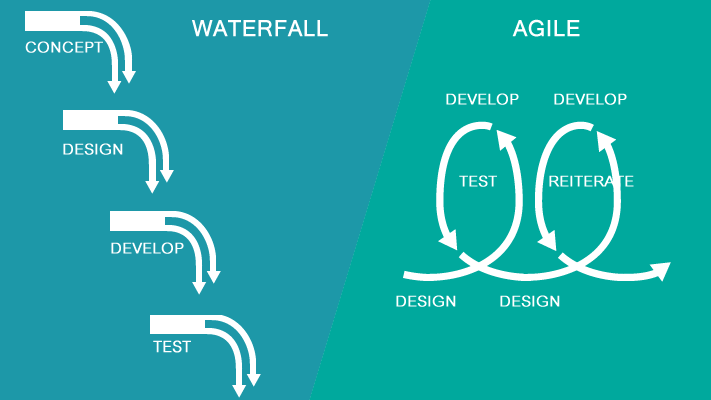 WATERFALL

CONCEPT

DESIGN

DEVELOP

TEST

AGILE

DEVELOP

DEVELOP

TEST

REITERATE

DESIGN

DESIGN